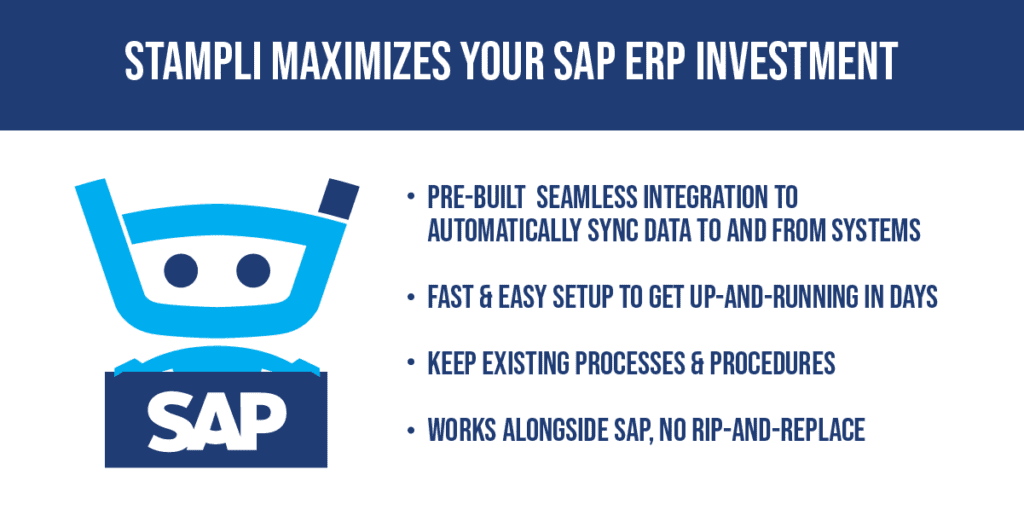 STAMPLI MAXIMIZES YOUR SAP ERP INVESTMENT

SAP

• PRE-BUILT SEAMLESS INTEGRATION TO AUTOMATICALLY SYNC DATA TO AND FROM SYSTEMS

• FAST & EASY SETUP TO GET UP-AND-RUNNING IN DAYS

• KEEP EXISTING PROCESSES & PROCEDURES

• WORKS ALONGSIDE SAP, NO RIP-AND-REPLACE